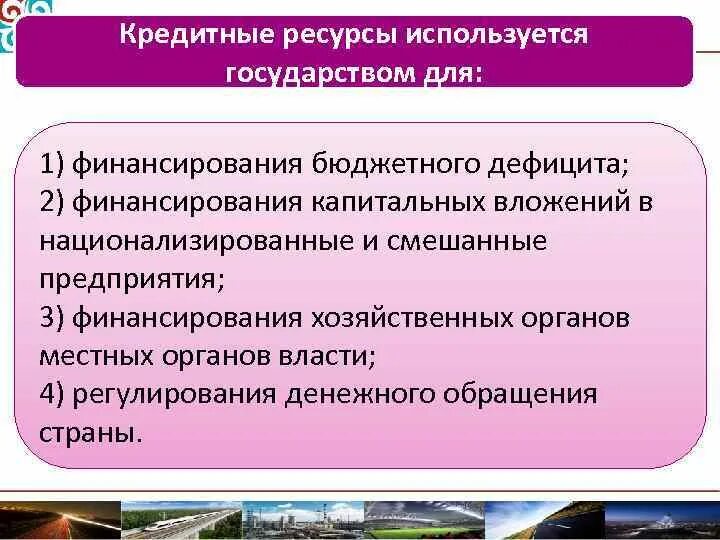 Кредитные ресурсы используется государством для:

1) финансирования бюджетного дефицита;
2) финансирования капитальных вложений в национализированные и смешанные предприятия;
3) финансирования хозяйственных органов местных органов власти;
4) регулирования денежного обращения страны.